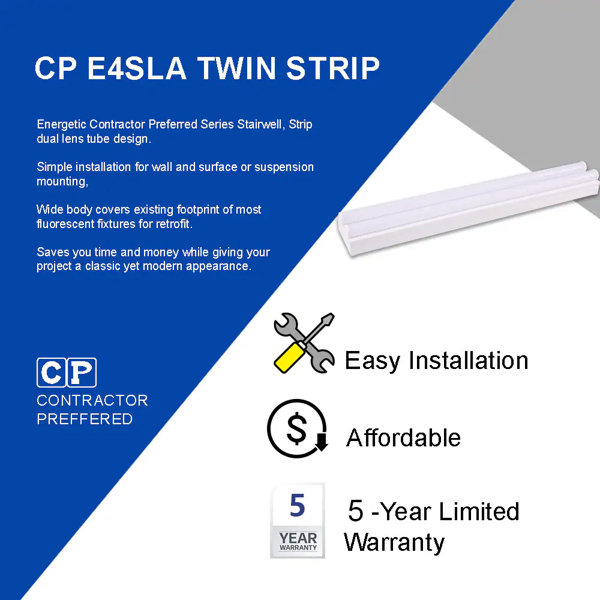 CP E4SLA TWIN STRIP

Energetic Contractor Preferred Series Stairwell, Strip dual lens tube design.

Simple installation for wall and surface or suspension mounting,

Wide body covers existing footprint of most fluorescent fixtures for retrofit.

Saves you time and money while giving your project a classic yet modern appearance.

CP
CONTRACTOR
PREFFERED

Easy Installation

$

Affordable

5
YEAR
WARRANTY

5 -Year Limited Warranty